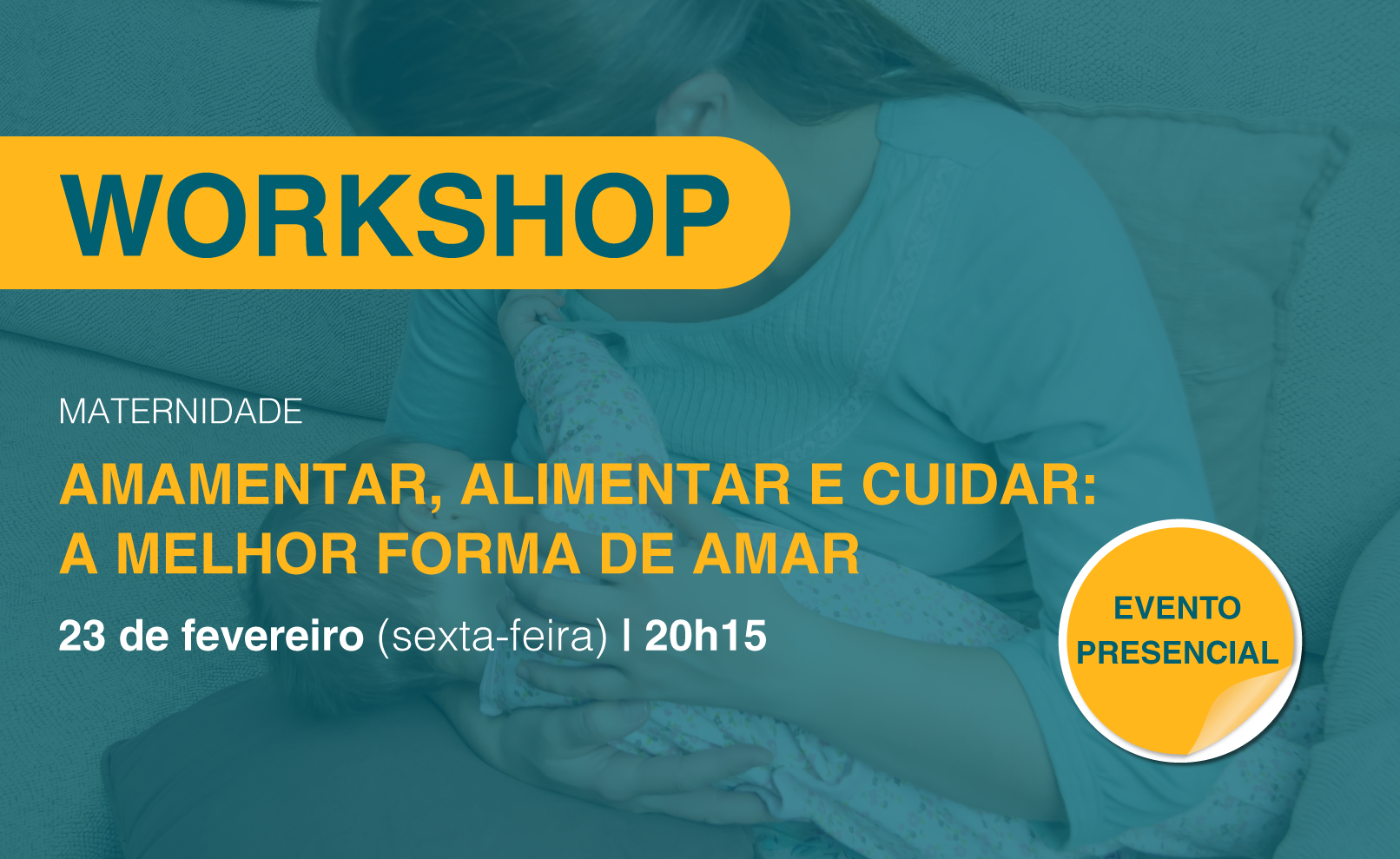 WORKSHOP

MATERNIDADE

AMAMENTAR, ALIMENTAR E CUIDAR: A MELHOR FORMA DE AMAR

23 de fevereiro (sexta-feira) | 20h15

EVENTO PRESENCIAL